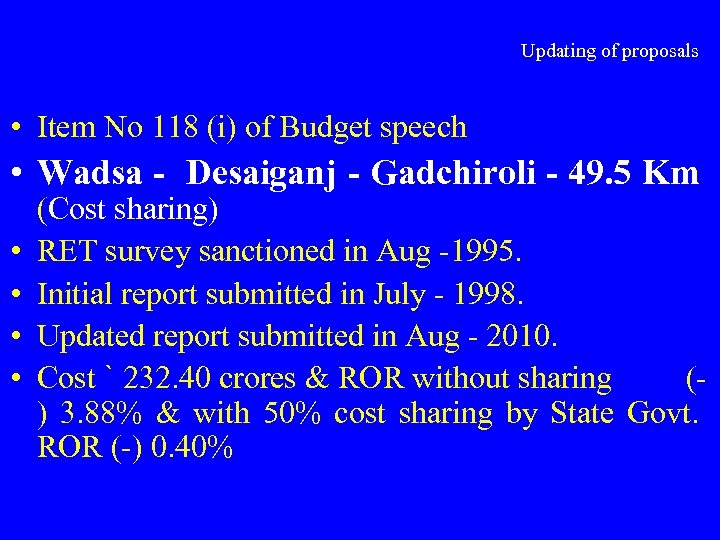 Updating of proposals

• Item No 118 (i) of Budget speech
• Wadsa - Desaiganj - Gadchiroli - 49.5 Km (Cost sharing)
• RET survey sanctioned in Aug -1995.
• Initial report submitted in July - 1998.
• Updated report submitted in Aug - 2010.
• Cost ` 232.40 crores & ROR without sharing (-) 3.88% & with 50% cost sharing by State Govt. ROR (-) 0.40%